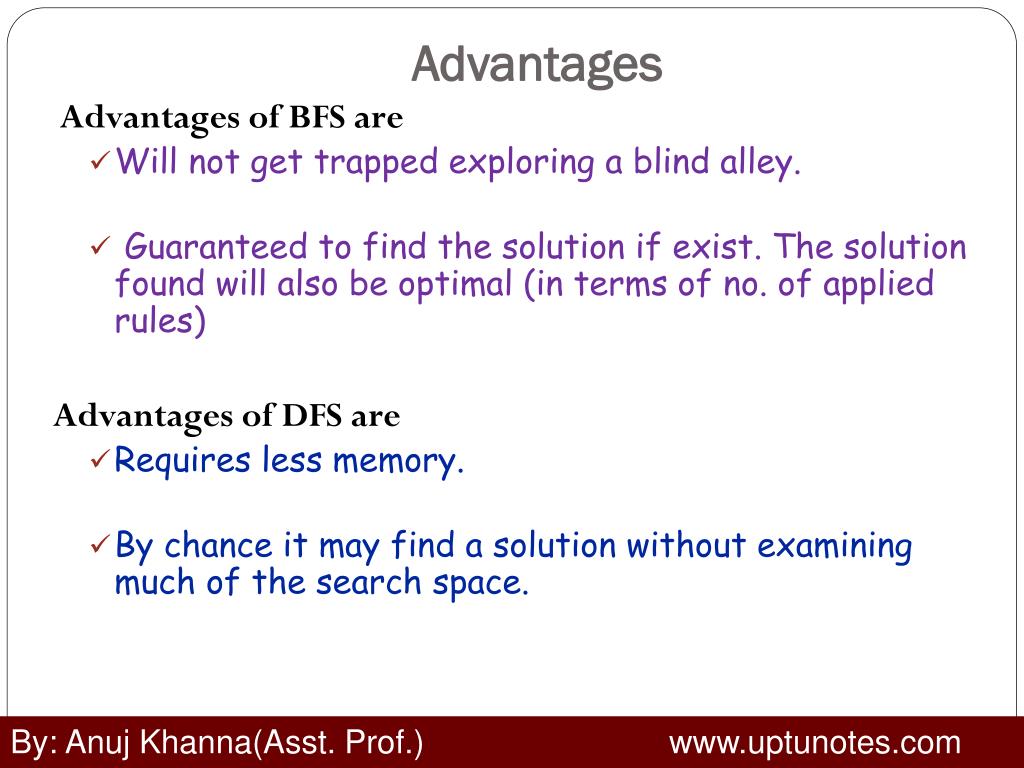 Advantages

Advantages of BFS are

✓ Will not get trapped exploring a blind alley.

✓ Guaranteed to find the solution if exist. The solution found will also be optimal (in terms of no. of applied rules)

Advantages of DFS are

✓ Requires less memory.

✓ By chance it may find a solution without examining much of the search space.

By: Anuj Khanna(Asst. Prof.)

www.uptunotes.com